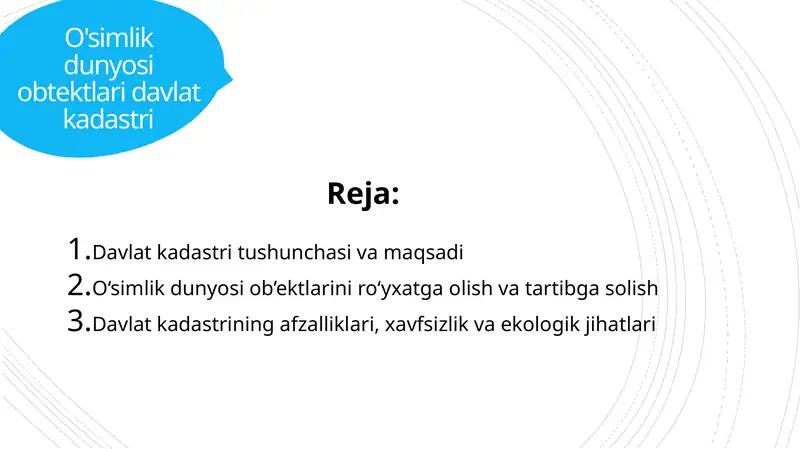 O'simlik dunyosi obtektlari davlat kadastri

Reja:

1. Davlat kadastri tushunchasi va maqsadi
2. O‘simlik dunyosi ob’ektlarini ro‘yxatga olish va tartibga solish
3. Davlat kadastrining afzalliklari, xavfsizlik va ekologik jihatlari